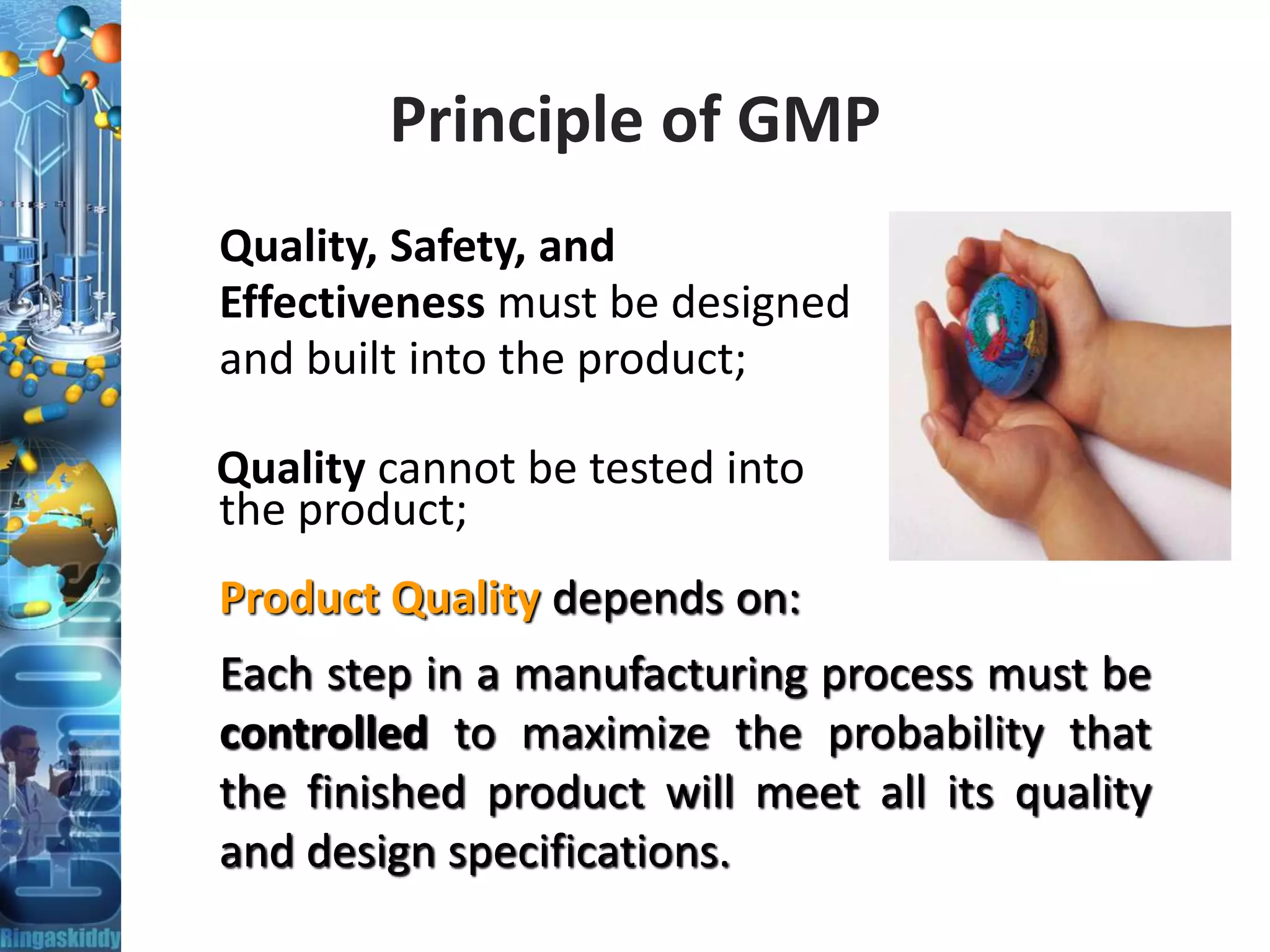 Principle of GMP

Quality, Safety, and Effectiveness must be designed and built into the product;

Quality cannot be tested into the product;

Product Quality depends on:

Each step in a manufacturing process must be controlled to maximize the probability that the finished product will meet all its quality and design specifications.

Ringaskiddy